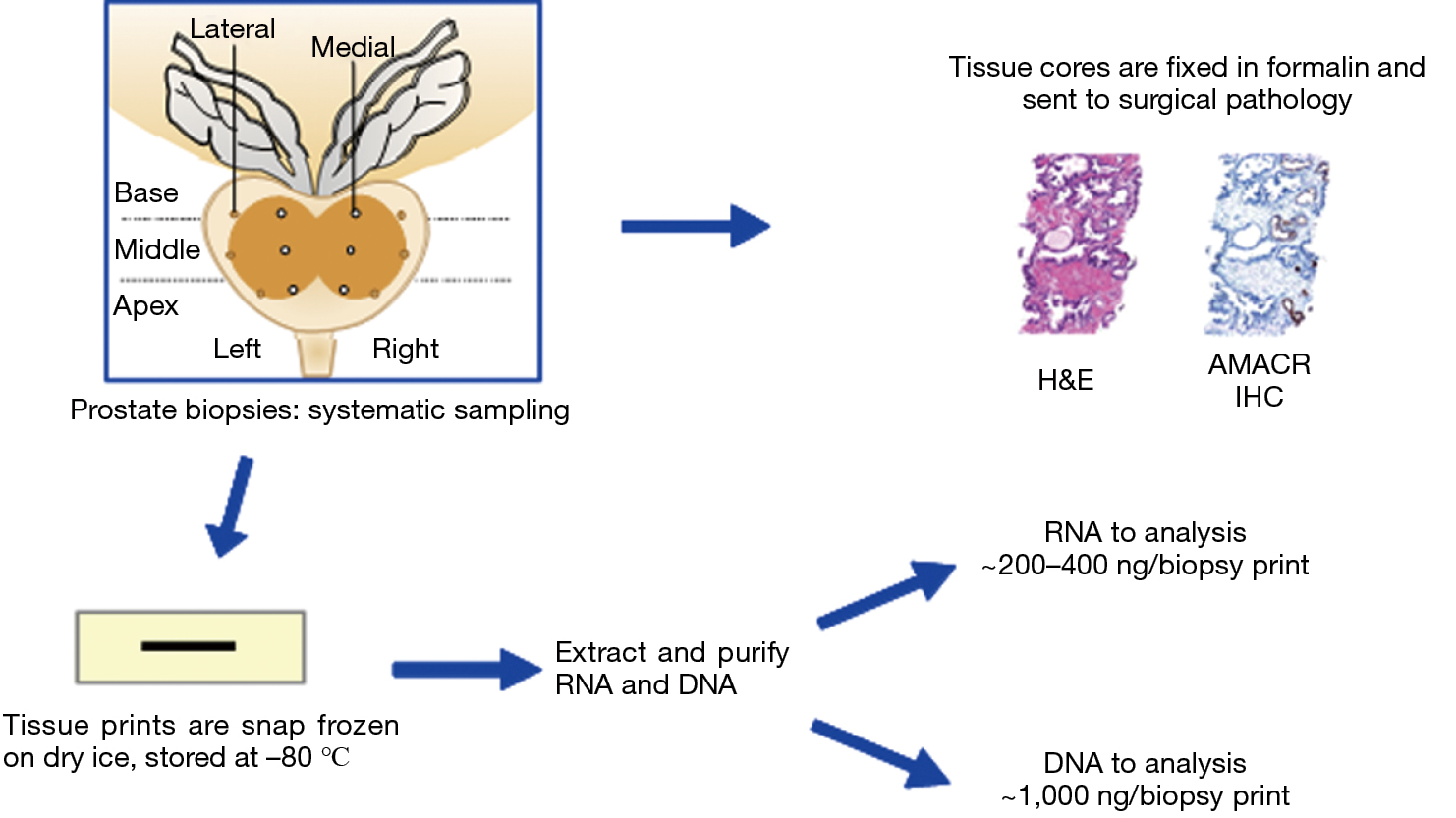 Lateral
Medial
Base
Middle
Apex
Left
Right
Prostate biopsies: systematic sampling

Tissue cores are fixed in formalin and sent to surgical pathology

H&E
AMACR IHC

Tissue prints are snap frozen on dry ice, stored at –80 ℃

Extract and purify RNA and DNA

RNA to analysis ~200–400 ng/biopsy print

DNA to analysis ~1,000 ng/biopsy print